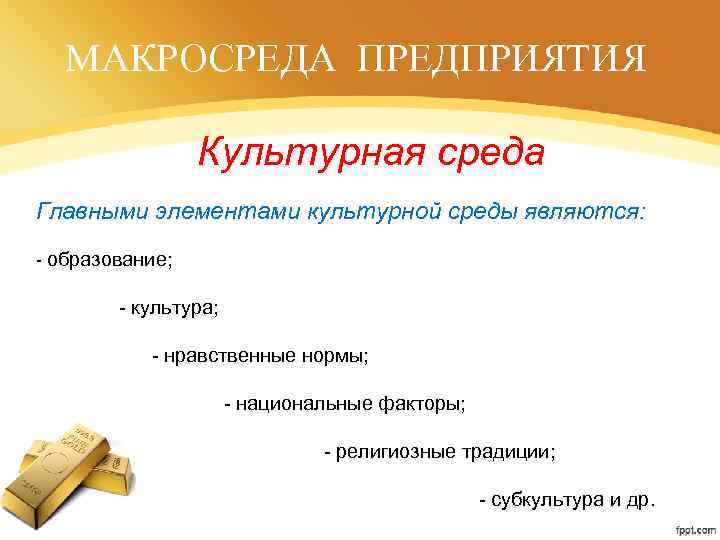 МАКРОСРЕДА ПРЕДПРИЯТИЯ

Культурная среда

Главными элементами культурной среды являются:

- образование;

- культура;

- нравственные нормы;

- национальные факторы;

- религиозные традиции;

- субкультура и др.

fppt.com